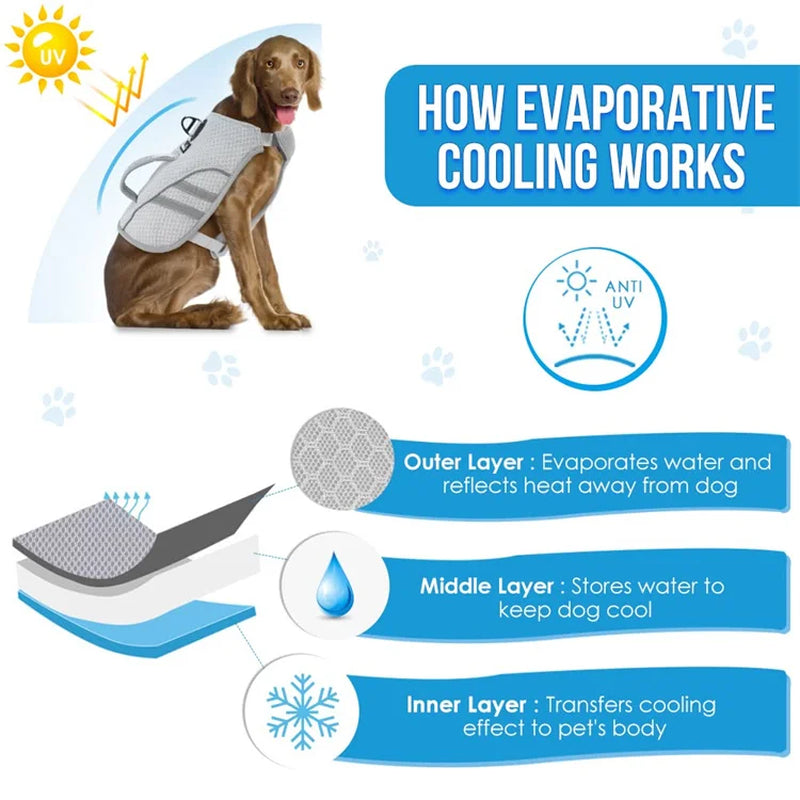 UV

HOW EVAPORATIVE COOLING WORKS

ANTI UV

Outer Layer : Evaporates water and reflects heat away from dog

Middle Layer : Stores water to keep dog cool

Inner Layer : Transfers cooling effect to pet's body